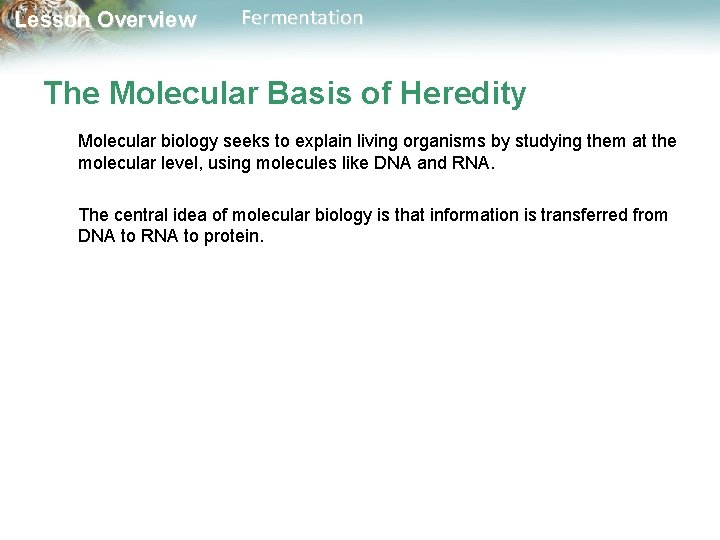 Lesson Overview Fermentation

The Molecular Basis of Heredity

Molecular biology seeks to explain living organisms by studying them at the molecular level, using molecules like DNA and RNA.

The central idea of molecular biology is that information is transferred from DNA to RNA to protein.